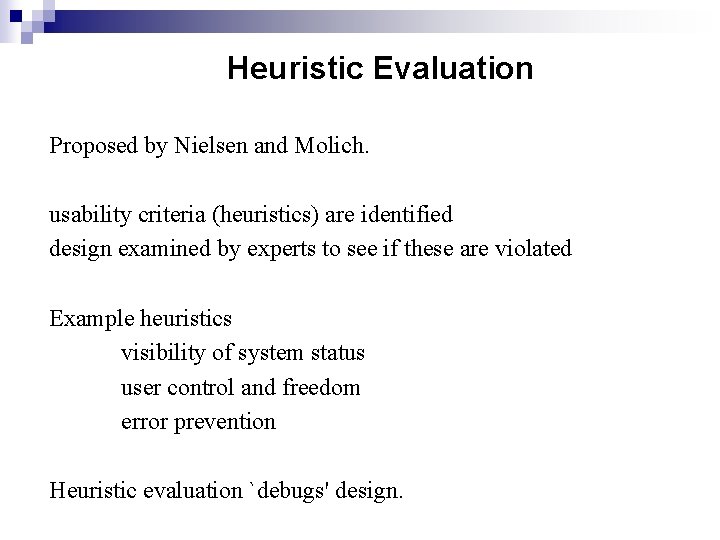 Heuristic Evaluation

Proposed by Nielsen and Molich.

usability criteria (heuristics) are identified
design examined by experts to see if these are violated

Example heuristics
visibility of system status
user control and freedom
error prevention

Heuristic evaluation `debugs' design.